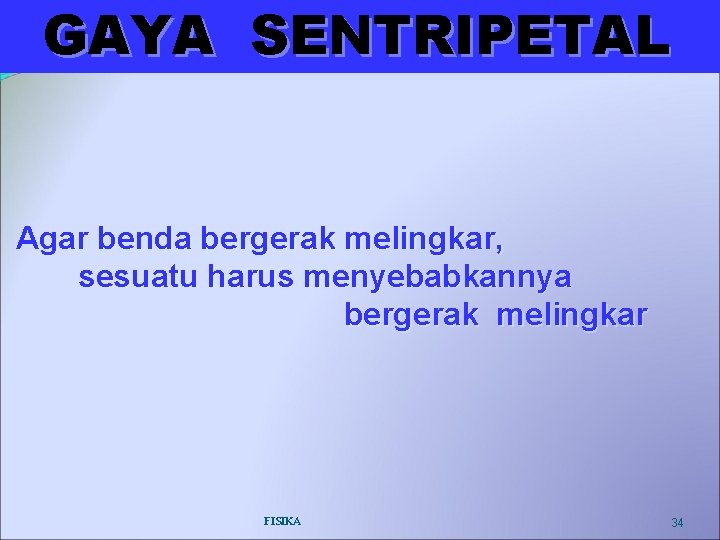 GAYA SENTRIPETAL

Agar benda bergerak melingkar, sesuatu harus menyebabkannya bergerak melingkar

FISIKA

34